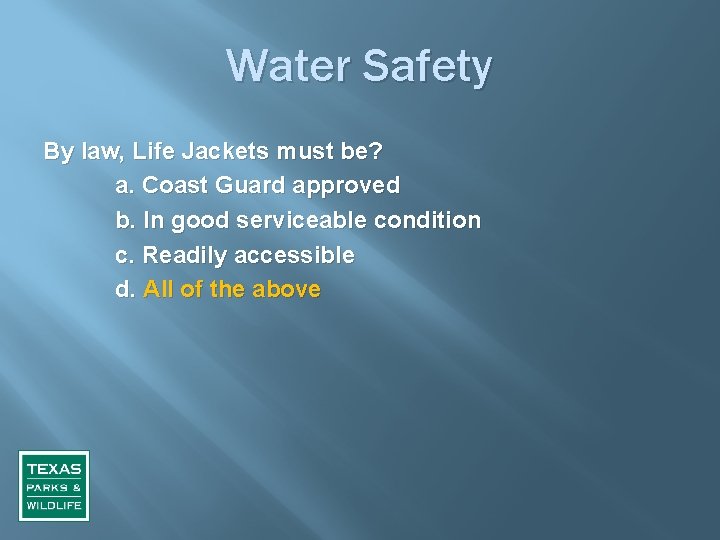 Water Safety

By law, Life Jackets must be?

a. Coast Guard approved

b. In good serviceable condition

c. Readily accessible

d. All of the above

TEXAS
PARKS &
WILDLIFE